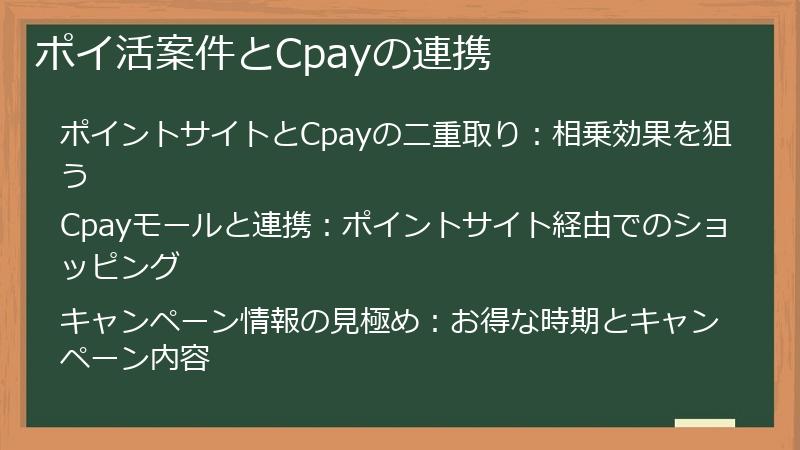 ポイ活案件とCpayの連携

ポイントサイトとCpayの二重取り：相乗効果を狙う

Cpayモールと連携：ポイントサイト経由でのショッピング

キャンペーン情報の見極め：お得な時期とキャンペーン内容